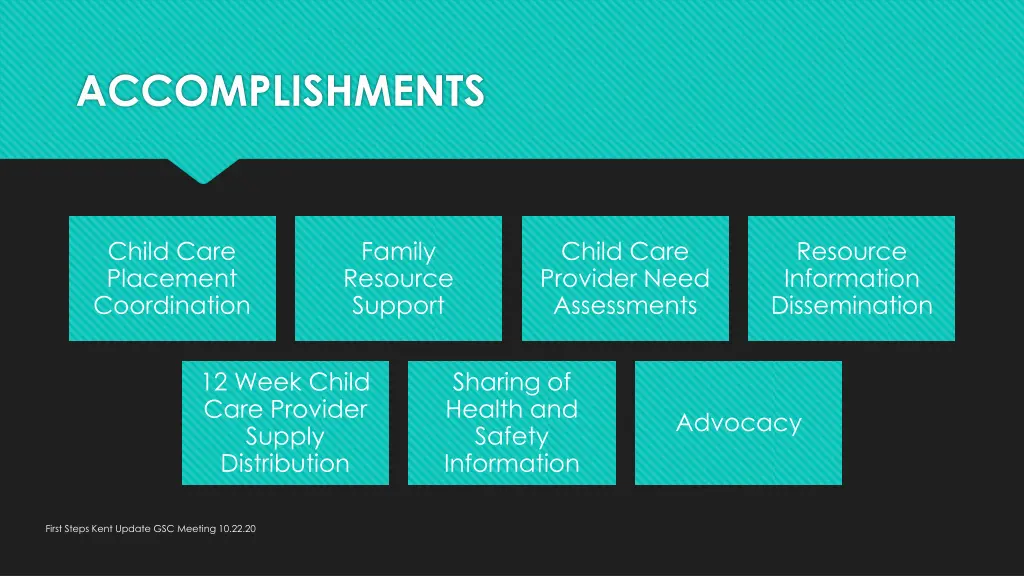 ACCOMPLISHMENTS

Child Care Placement Coordination

Family Resource Support

Child Care Provider Need Assessments

Resource Information Dissemination

12 Week Child Care Provider Supply Distribution

Sharing of Health and Safety Information

Advocacy

First Steps Kent Update GSC Meeting 10.22.20